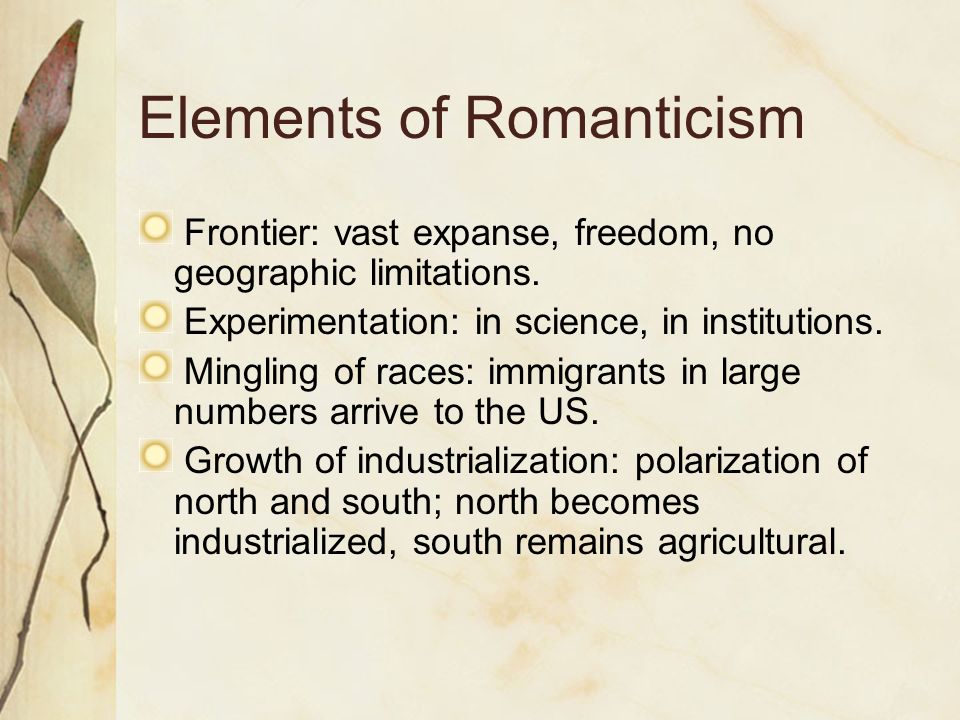 Elements of Romanticism

Frontier: vast expanse, freedom, no geographic limitations.

Experimentation: in science, in institutions.

Mingling of races: immigrants in large numbers arrive to the US.

Growth of industrialization: polarization of north and south; north becomes industrialized, south remains agricultural.